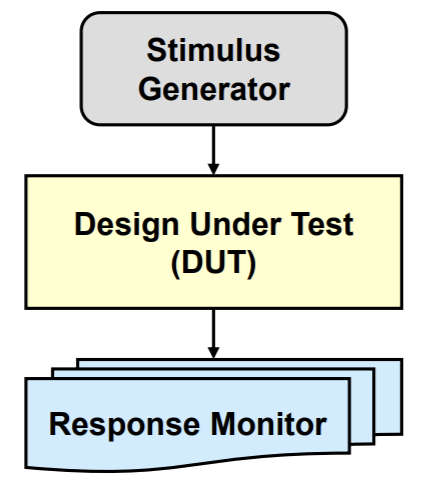 Stimulus Generator

Design Under Test (DUT)

Response Monitor